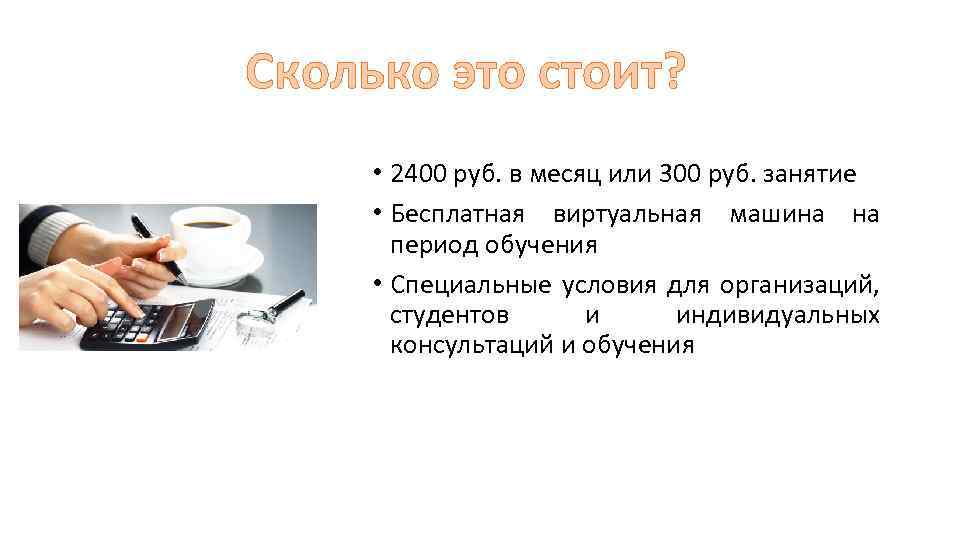 Сколько это стоит?

• 2400 руб. в месяц или 300 руб. занятие
• Бесплатная виртуальная машина на период обучения
• Специальные условия для организаций, студентов и индивидуальных консультаций и обучения